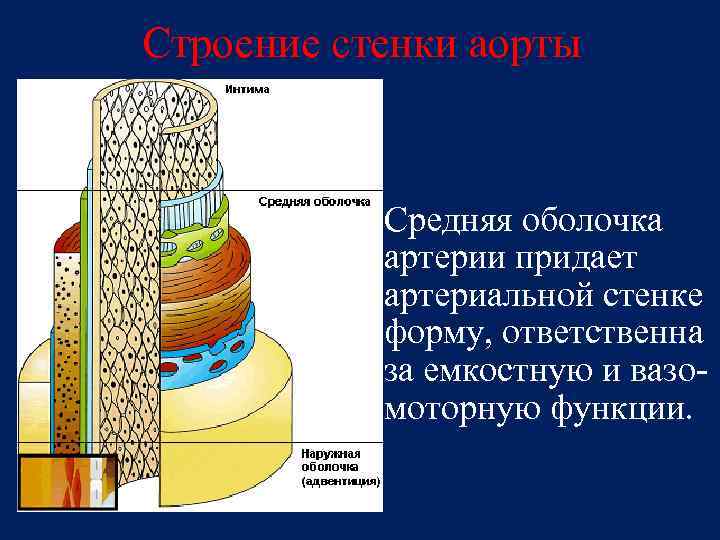 Строение стенки аорты

Интима

Средняя оболочка

Наружная оболочка (адвентиция)

Средняя оболочка артерии придает артериальной стенке форму, ответственна за емкостную и вазомоторную функции.